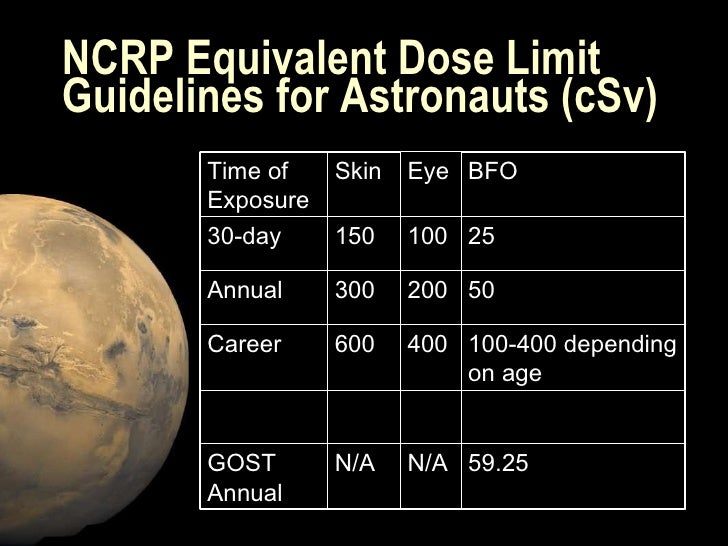 NCRP Equivalent Dose Limit Guidelines for Astronauts (cSv)

| Time of Exposure | Skin | Eye | BFO |
|---|---|---|---|
| 30-day | 150 | 100 | 25 |
| Annual | 300 | 200 | 50 |
| Career | 600 | 400 | 100-400 depending on age |
| | | | |
| GOST Annual | N/A | N/A | 59.25 |